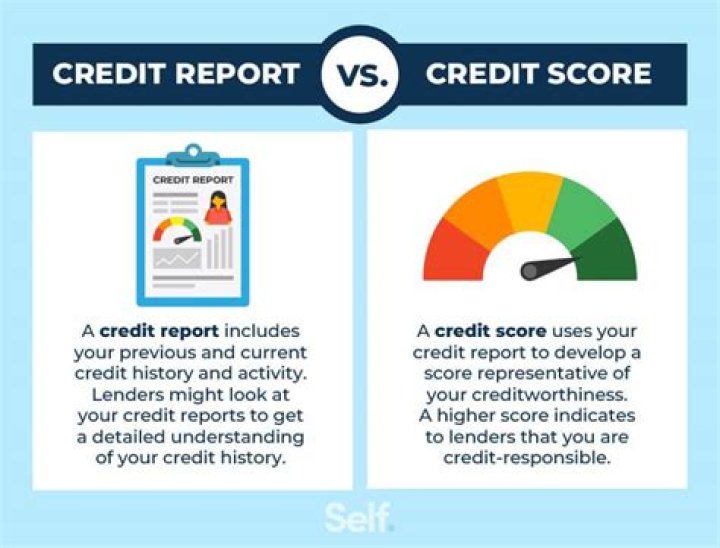 CREDIT REPORT VS. CREDIT SCORE

CREDIT REPORT

A credit report includes your previous and current credit history and activity. Lenders might look at your credit reports to get a detailed understanding of your credit history.

A credit score uses your credit report to develop a score representative of your creditworthiness. A higher score indicates to lenders that you are credit-responsible.

Self.